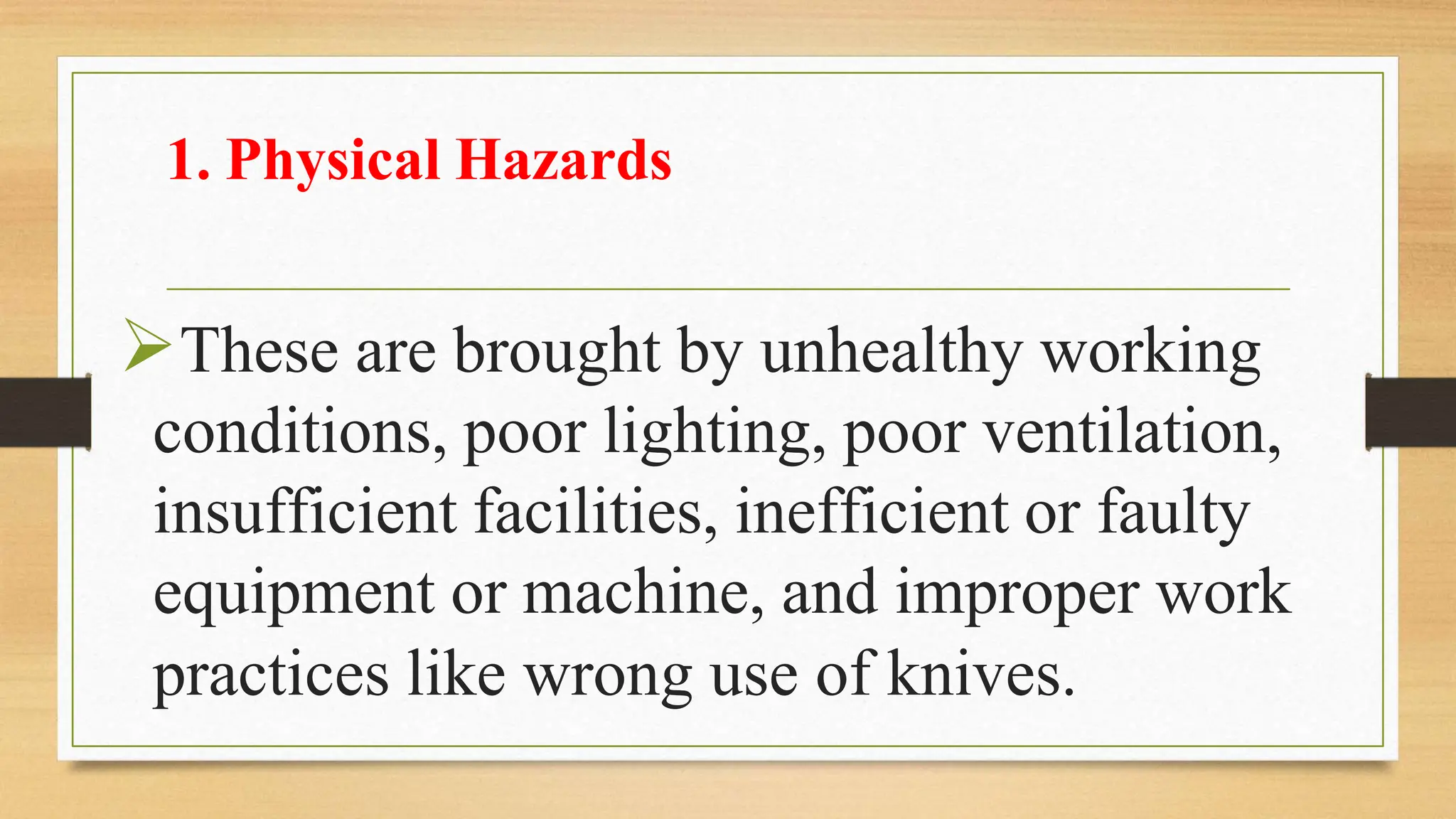 1. Physical Hazards

➢These are brought by unhealthy working conditions, poor lighting, poor ventilation, insufficient facilities, inefficient or faulty equipment or machine, and improper work practices like wrong use of knives.